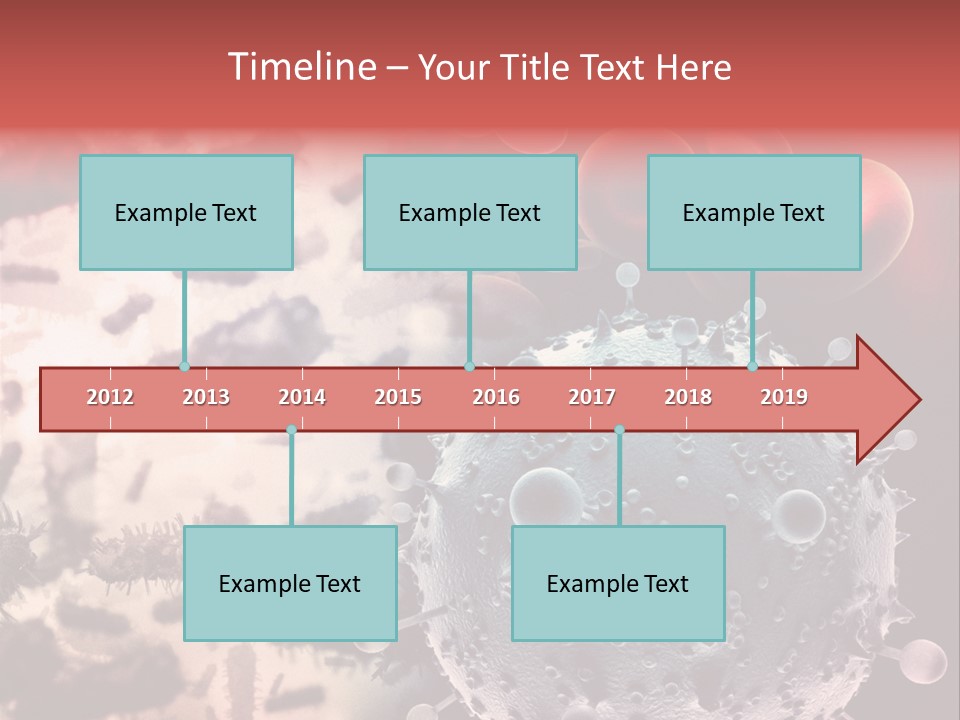 Timeline – Your Title Text Here

Example Text

Example Text

Example Text

2012 2013 2014 2015 2016 2017 2018 2019

Example Text

Example Text